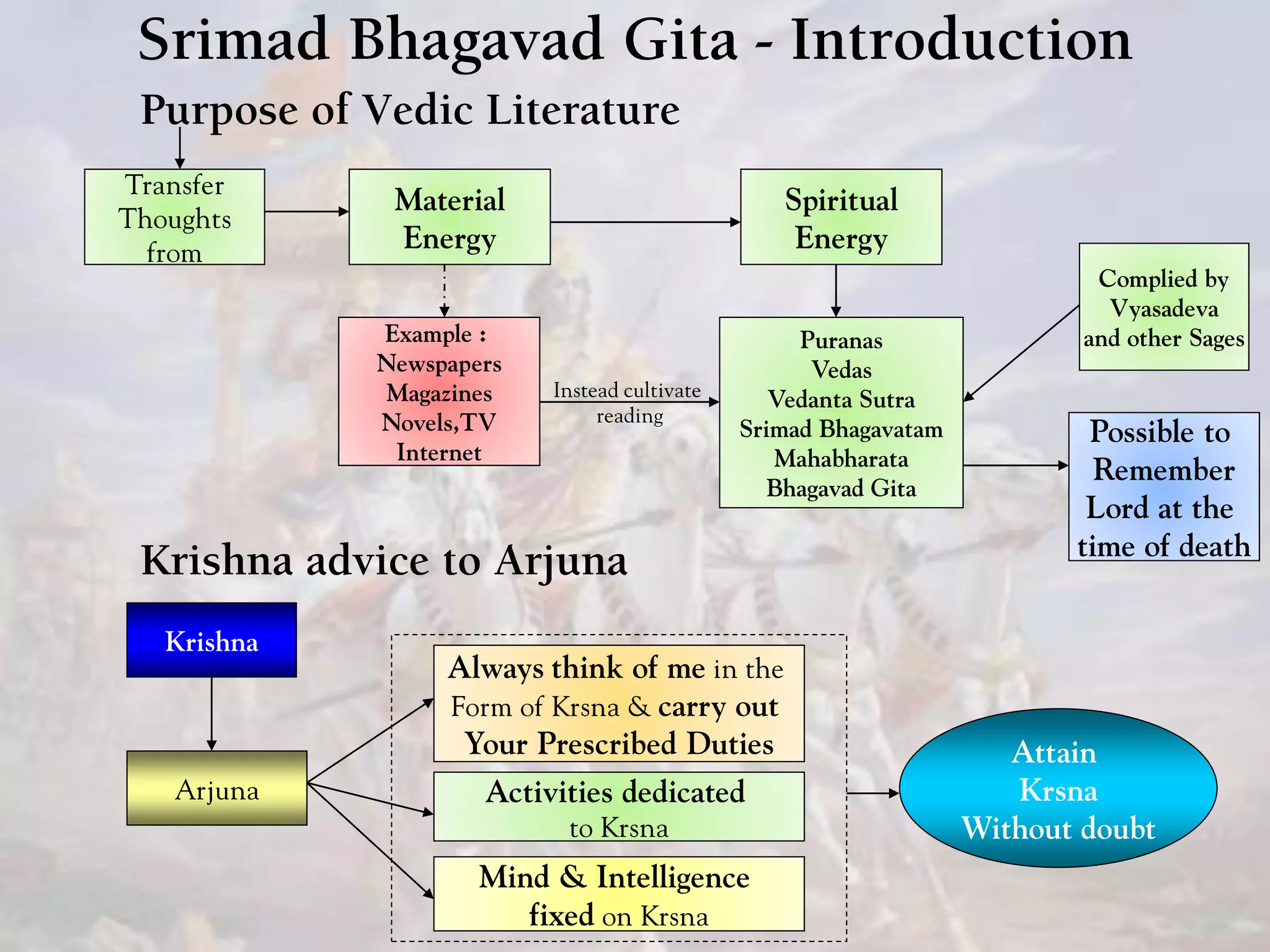 Srimad Bhagavad Gita - Introduction

Purpose of Vedic Literature

Transfer Thoughts from

Material Energy

Spiritual Energy

Complied by Vyasadeva and other Sages

Example : Newspapers Magazines Novels,TV Internet

Instead cultivate reading

Puranas
Vedas
Vedanta Sutra
Srimad Bhagavatam
Mahabharata
Bhagavad Gita

Possible to Remember Lord at the time of death

Krishna advice to Arjuna

Krishna

Arjuna

Always think of me in the Form of Krsna & carry out Your Prescribed Duties

Activities dedicated to Krsna

Mind & Intelligence fixed on Krsna

Attain Krsna Without doubt